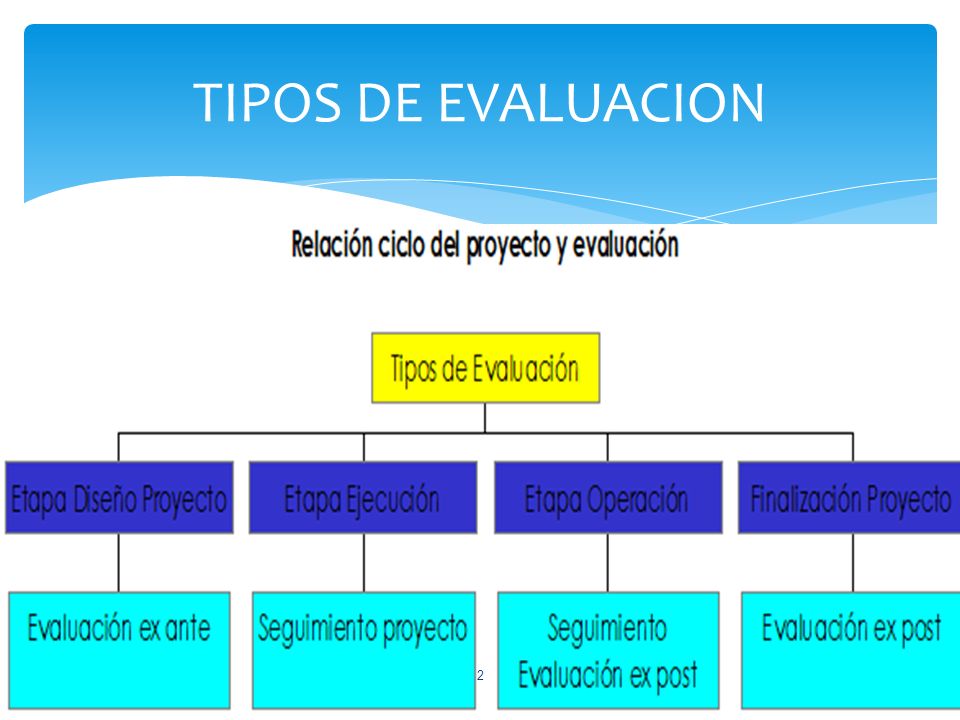 TIPOS DE EVALUACION

Relación ciclo del proyecto y evaluación

Tipos de Evaluación

Etapa Diseño Proyecto

Etapa Ejecución

Etapa Operación

Finalización Proyecto

Evaluación ex ante

Seguimiento proyecto

Seguimiento Evaluación ex post

Evaluación ex post

2